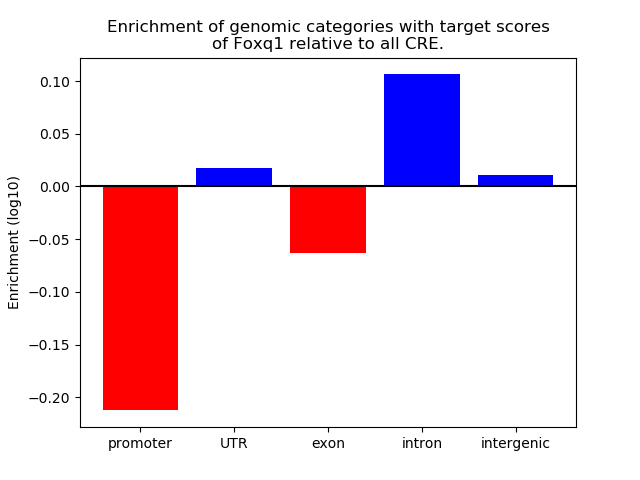 Enrichment of genomic categories with target scores of Foxq1 relative to all CRE.

Enrichment (log10)

0.10
0.05
0.00
−0.05
−0.10
−0.15
−0.20

promoter
UTR
exon
intron
intergenic